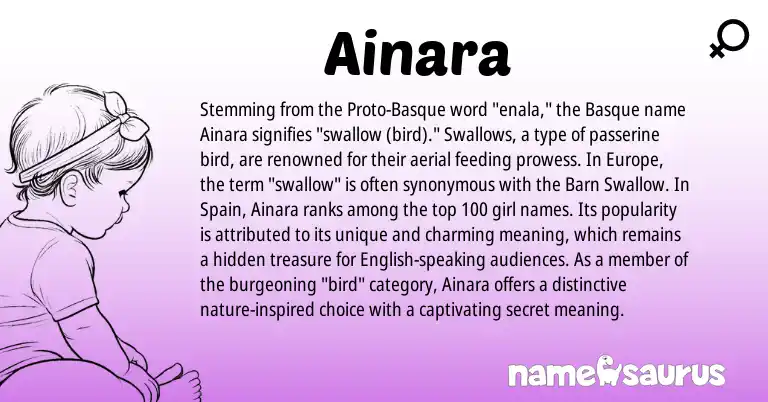 Ainara

Stemming from the Proto-Basque word "enala," the Basque name Ainara signifies "swallow (bird)." Swallows, a type of passerine bird, are renowned for their aerial feeding prowess. In Europe, the term "swallow" is often synonymous with the Barn Swallow. In Spain, Ainara ranks among the top 100 girl names. Its popularity is attributed to its unique and charming meaning, which remains a hidden treasure for English-speaking audiences. As a member of the burgeoning "bird" category, Ainara offers a distinctive nature-inspired choice with a captivating secret meaning.

namesaurus